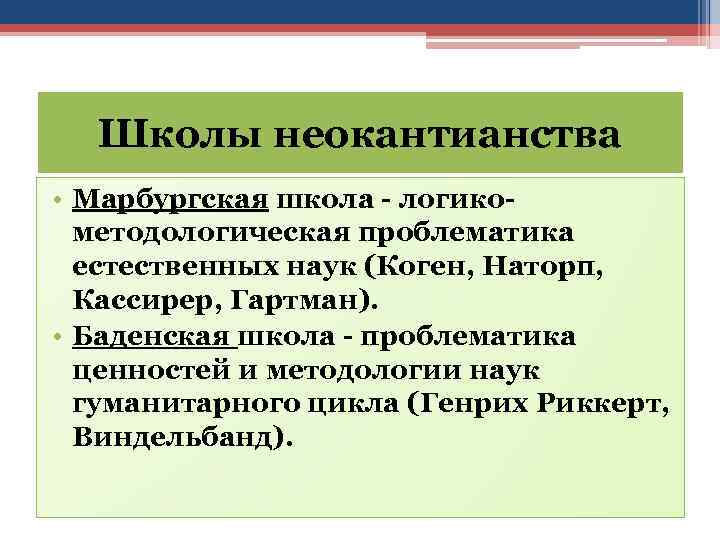 Школы неокантианства

• Марбургская школа - логико-методологическая проблематика естественных наук (Коген, Наторп, Кассирер, Гартман).
• Баденская школа - проблематика ценностей и методологии наук гуманитарного цикла (Генрих Риккерт, Виндельбанд).